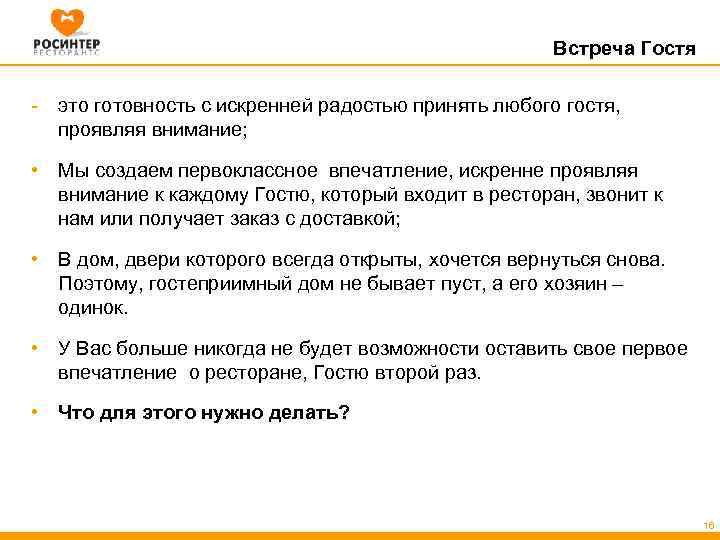 РОСИНТЕР
РЕСТОРАНТС

Встреча Гостя

- это готовность с искренней радостью принять любого гостя, проявляя внимание;

• Мы создаем первоклассное впечатление, искренне проявляя внимание к каждому Гостю, который входит в ресторан, звонит к нам или получает заказ с доставкой;

• В дом, двери которого всегда открыты, хочется вернуться снова. Поэтому, гостеприимный дом не бывает пуст, а его хозяин – одинок.

• У Вас больше никогда не будет возможности оставить свое первое впечатление о ресторане, Гостю второй раз.

• Что для этого нужно делать?

16